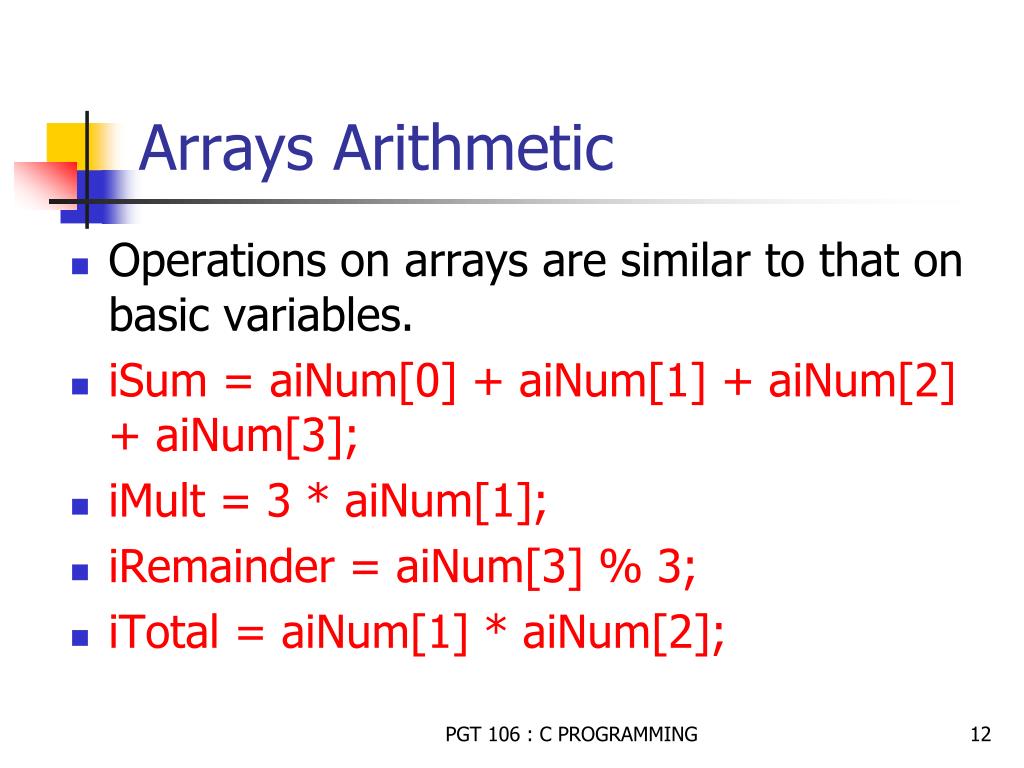 Arrays Arithmetic

- Operations on arrays are similar to that on basic variables.
- iSum = aiNum[0] + aiNum[1] + aiNum[2] + aiNum[3];
- iMult = 3 * aiNum[1];
- iRemainder = aiNum[3] % 3;
- iTotal = aiNum[1] * aiNum[2];

PGT 106 : C PROGRAMMING

12